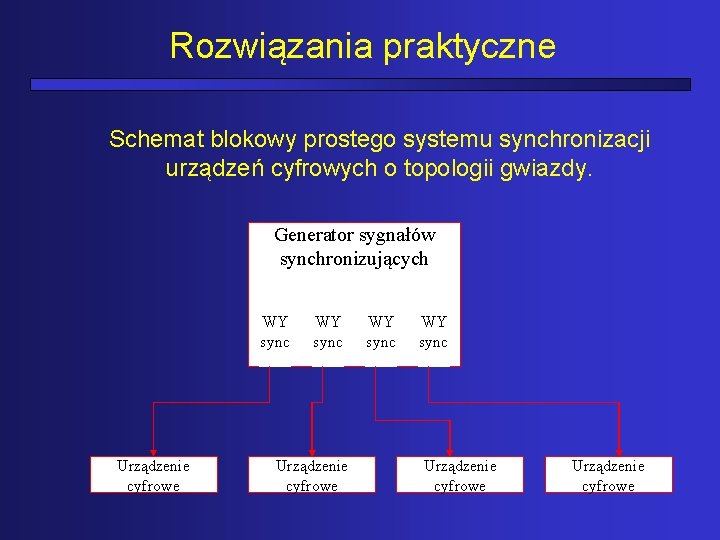 Rozwiązania praktyczne

Schemat blokowy prostego systemu synchronizacji urządzeń cyfrowych o topologii gwiazdy.

Generator sygnałów synchronizujących

WY sync WY sync WY sync WY sync

Urządzenie cyfrowe

Urządzenie cyfrowe

Urządzenie cyfrowe

Urządzenie cyfrowe